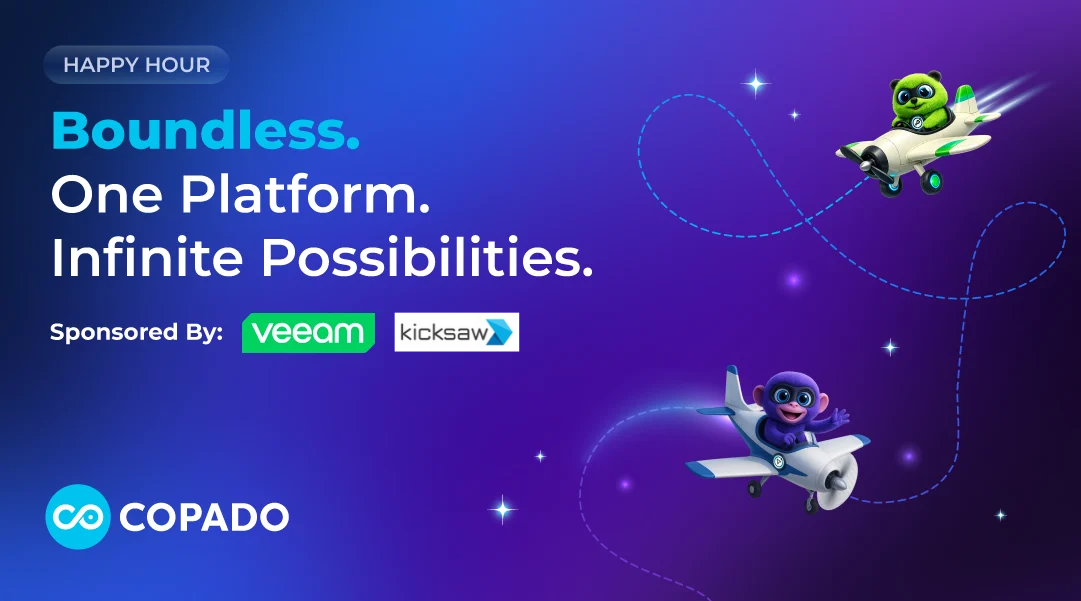 HAPPY HOUR

Boundless.
One Platform.
Infinite Possibilities.

Sponsored By: veeam kicksaw

COPADO